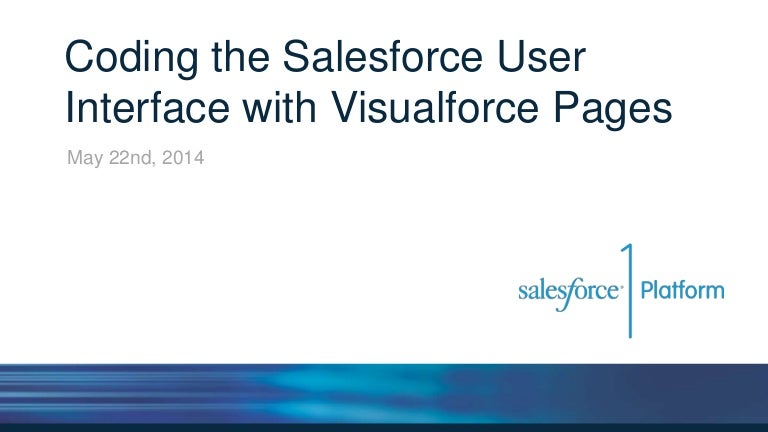 Coding the Salesforce User Interface with Visualforce Pages

May 22nd, 2014

salesforce 1 Platform